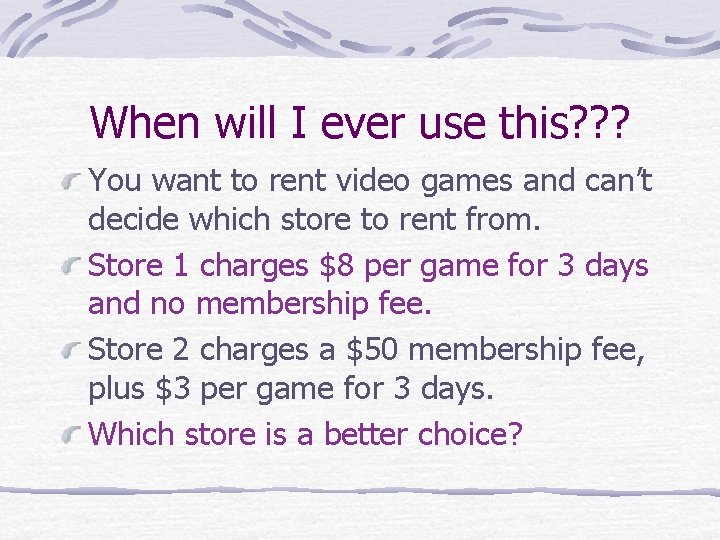 When will I ever use this???

You want to rent video games and can't decide which store to rent from.

Store 1 charges \$8 per game for 3 days and no membership fee.

Store 2 charges a \$50 membership fee, plus \$3 per game for 3 days.

Which store is a better choice?